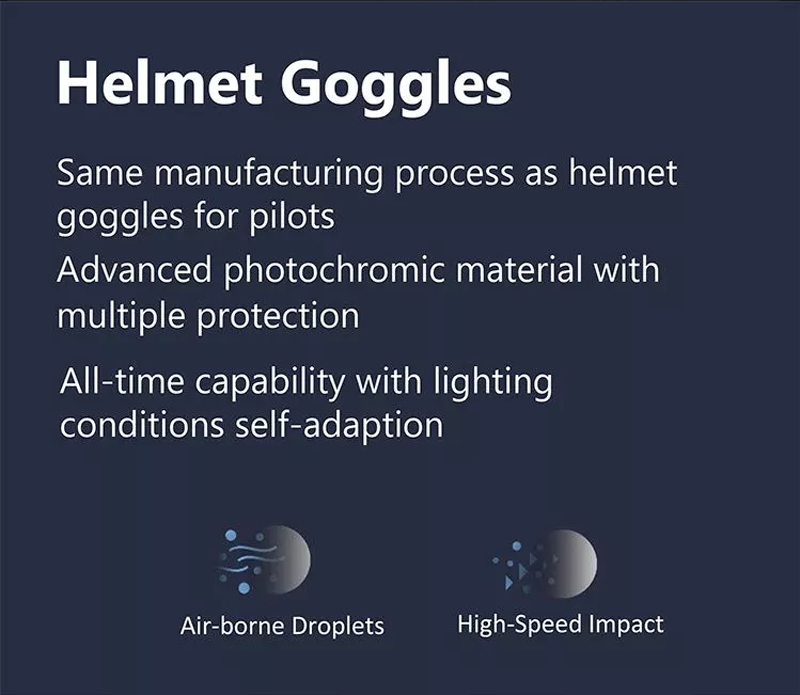 Helmet Goggles

Same manufacturing process as helmet goggles for pilots

Advanced photochromic material with multiple protection

All-time capability with lighting conditions self-adaption

Air-borne Droplets

High-Speed Impact